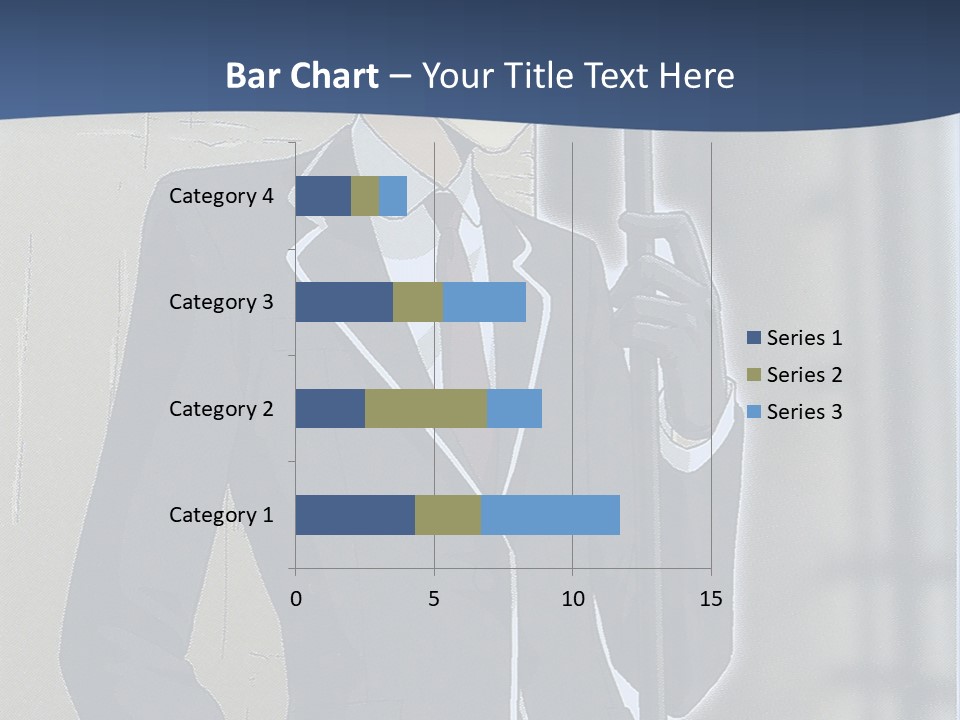 Bar Chart – Your Title Text Here

Category 4
Category 3
Category 2
Category 1

0
5
10
15

Series 1
Series 2
Series 3